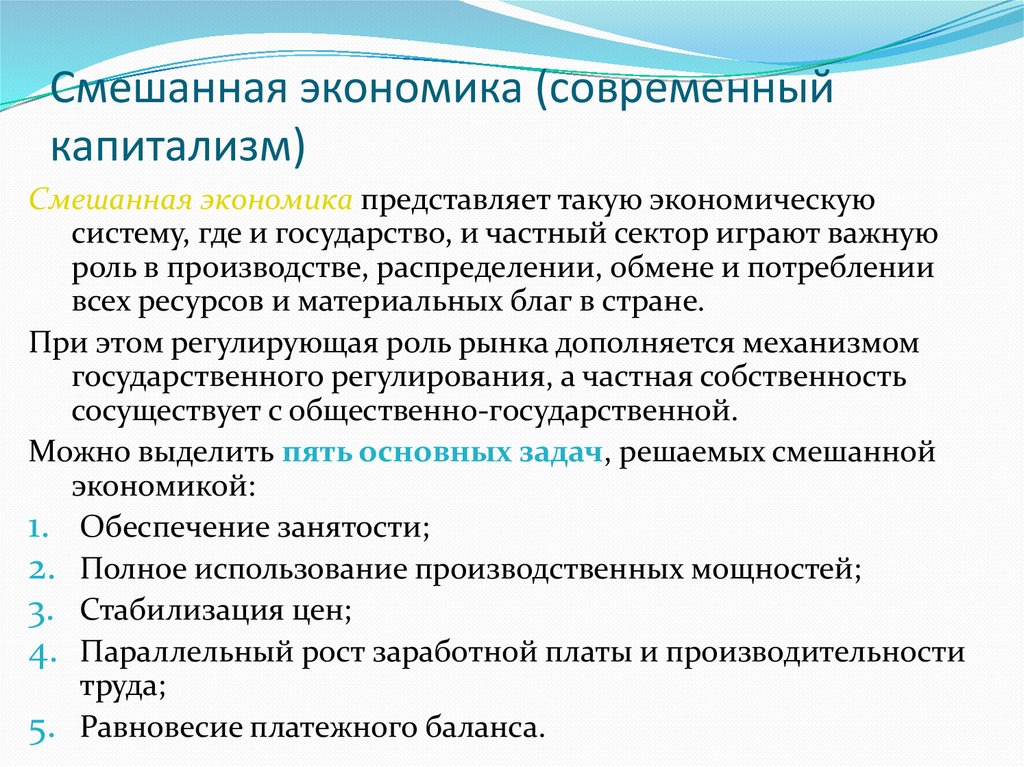 Смешанная экономика (современный капитализм)

Смешанная экономика представляет такую экономическую систему, где и государство, и частный сектор играют важную роль в производстве, распределении, обмене и потреблении всех ресурсов и материальных благ в стране.

При этом регулирующая роль рынка дополняется механизмом государственного регулирования, а частная собственность сосуществует с общественно-государственной.

Можно выделить пять основных задач, решаемых смешанной экономикой:

1. Обеспечение занятости;
2. Полное использование производственных мощностей;
3. Стабилизация цен;
4. Параллельный рост заработной платы и производительности труда;
5. Равновесие платежного баланса.